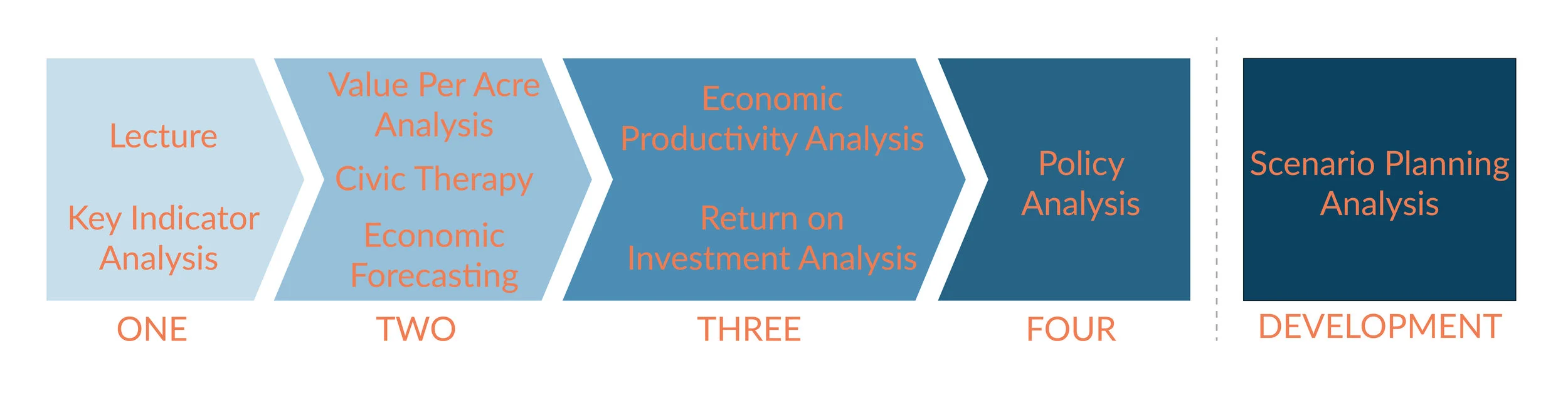 Lecture

Key Indicator Analysis

ONE

Value Per Acre Analysis

Civic Therapy

Economic Forecasting

TWO

Economic Productivity Analysis

Return on Investment Analysis

THREE

Policy Analysis

FOUR

Scenario Planning Analysis

DEVELOPMENT